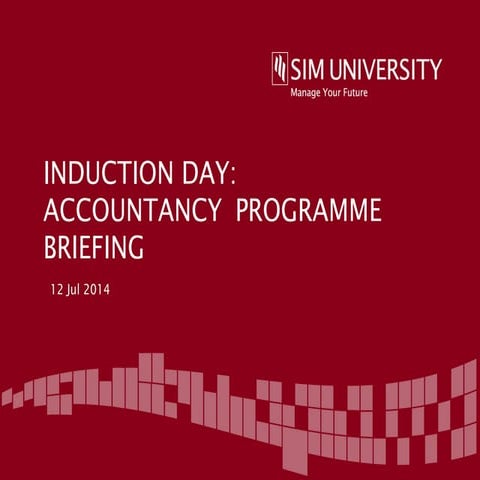 SIM UNIVERSITY
Manage Your Future

INDUCTION DAY:
ACCOUNTANCY PROGRAMME
BRIEFING

12 Jul 2014